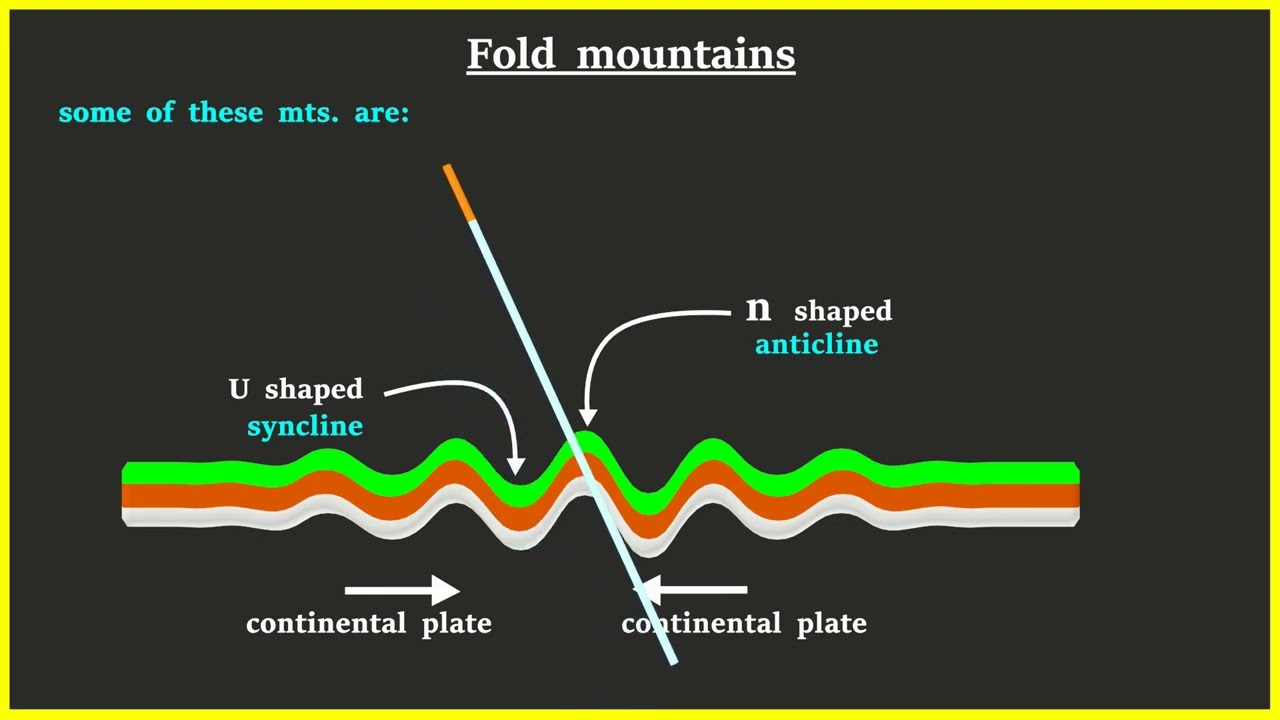 Fold mountains

some of these mts. are:

n shaped
anticline

U shaped
syncline

continental plate

continental plate